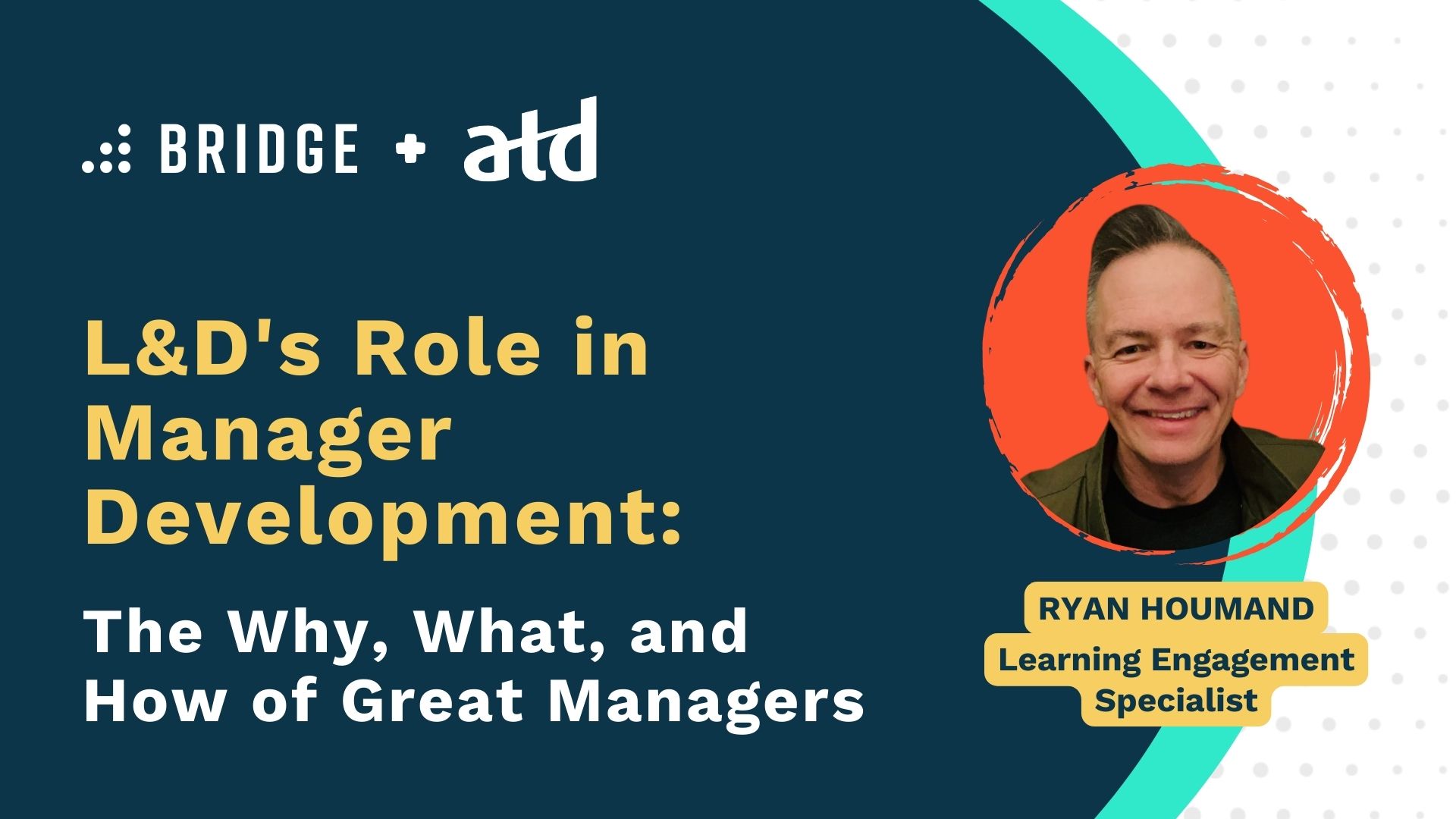 BRIDGE + atd

L&D's Role in Manager Development:

The Why, What, and How of Great Managers

RYAN HOUMAND
Learning Engagement Specialist